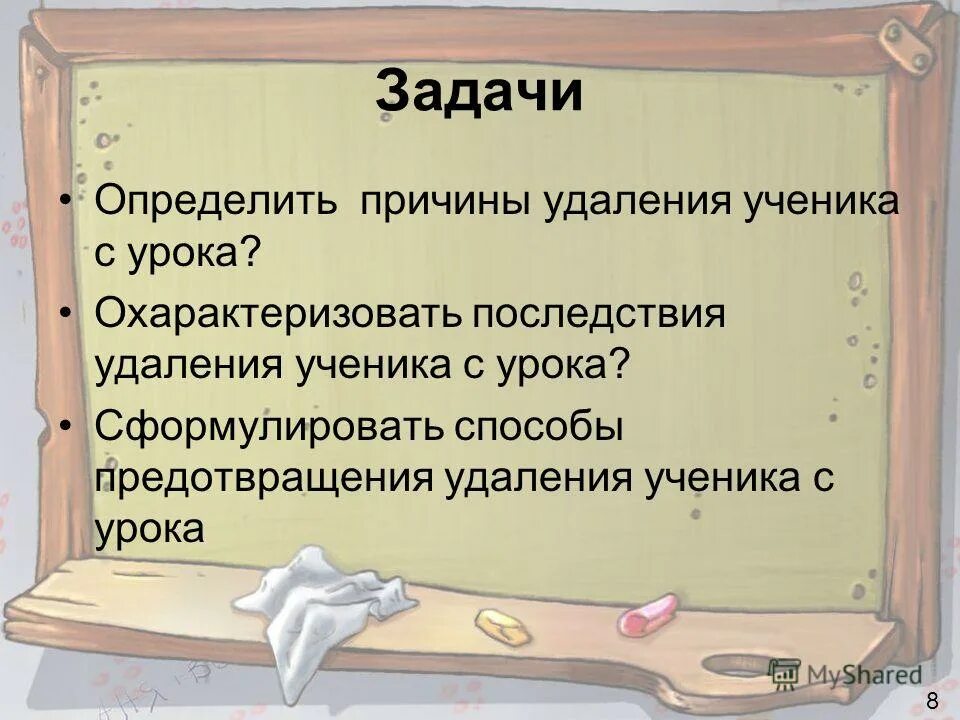 Задачи

• Определить  причины удаления ученика с урока?

• Охарактеризовать последствия удаления ученика с урока?

• Сформулировать способы предотвращения удаления ученика с урока

MyShared

8